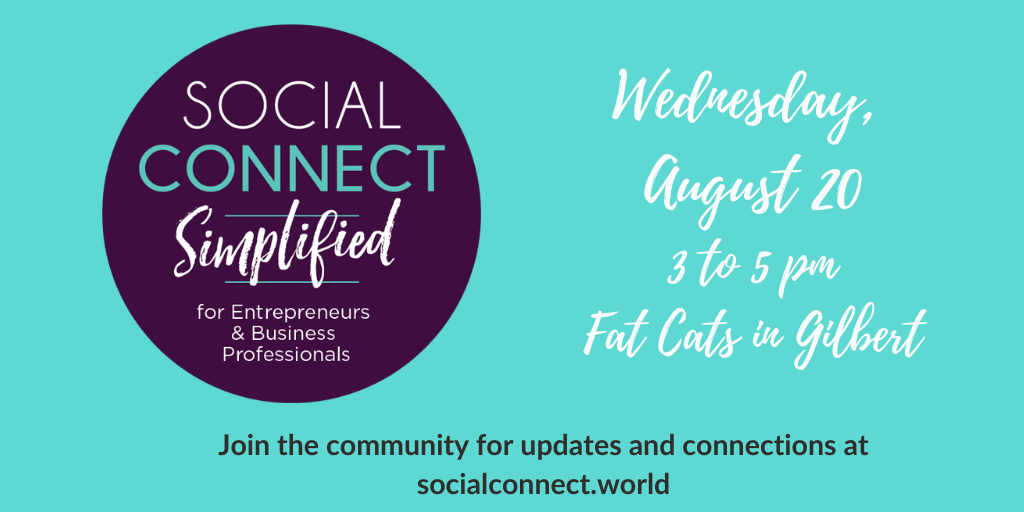 SOCIAL CONNECT Simplified

for Entrepreneurs & Business Professionals

Wednesday, August 20
3 to 5 pm
Fat Cats in Gilbert

Join the community for updates and connections at socialconnect.world